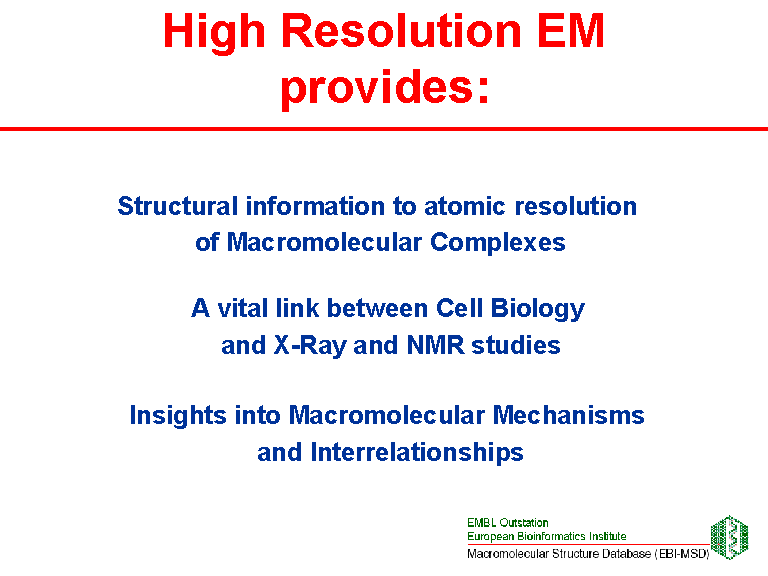 High Resolution EM provides:

Structural information to atomic resolution of Macromolecular Complexes

A vital link between Cell Biology and X-Ray and NMR studies

Insights into Macromolecular Mechanisms and Interrelationships

EMBL Outstation
European Bioinformatics Institute
Macromolecular Structure Database (EBI-MSD)